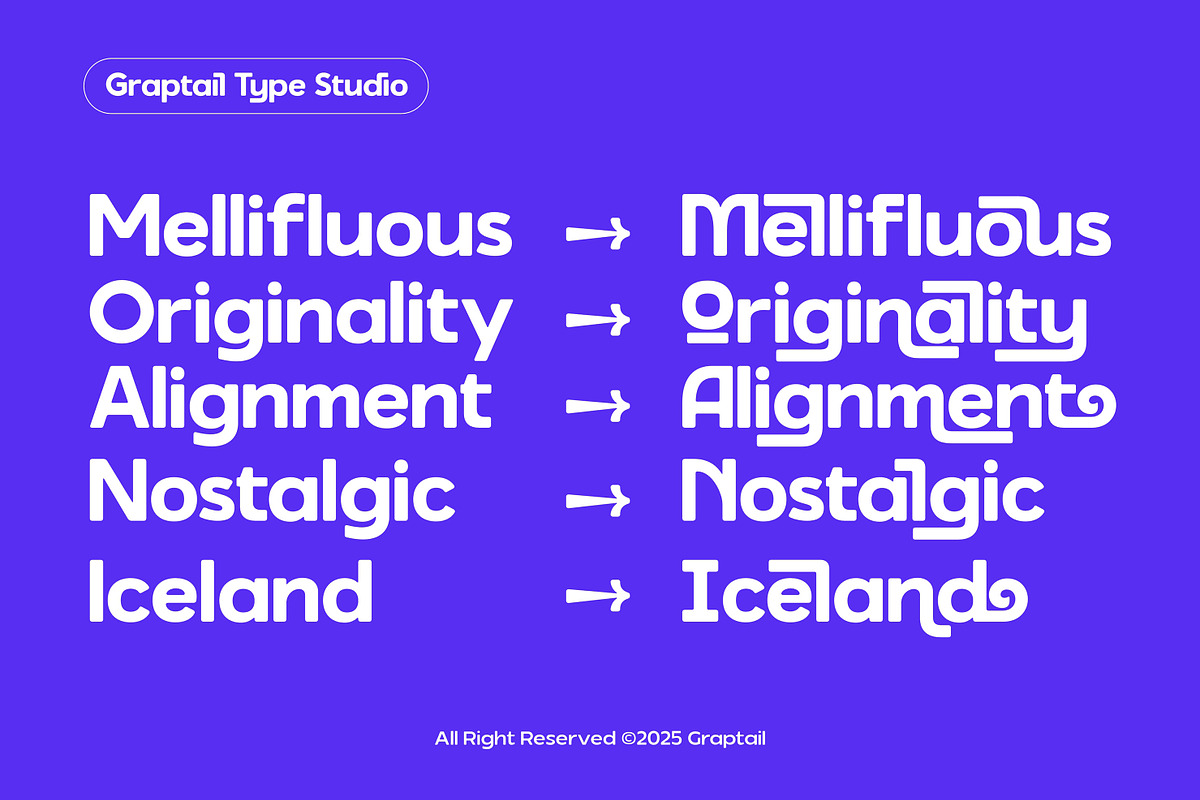 Graptail Type Studio

Mellifluous → Mellifluous
Originality → Originality
Alignment → Alignment
Nostalgic → Nostalgic
Iceland → Iceland

All Right Reserved ©2025 Graptail